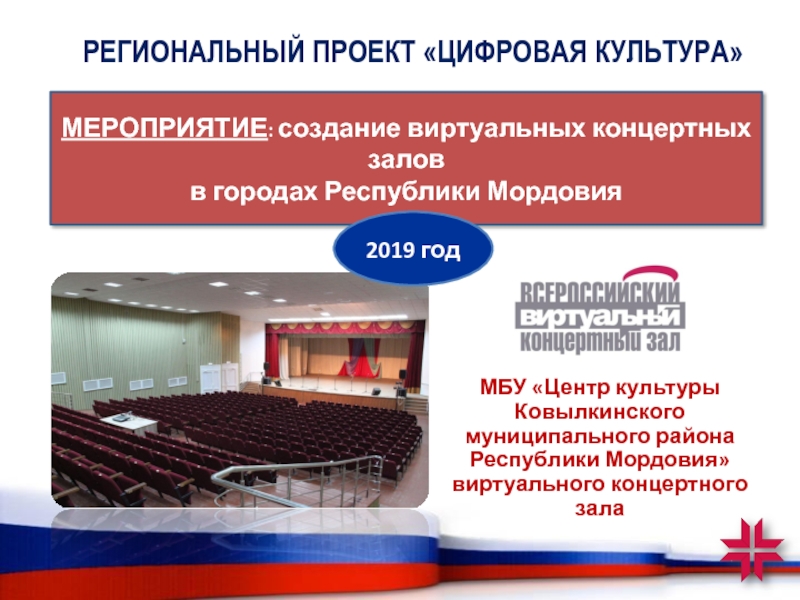 РЕГИОНАЛЬНЫЙ ПРОЕКТ «ЦИФРОВАЯ КУЛЬТУРА»

МЕРОПРИЯТИЕ: создание виртуальных концертных залов
в городах Республики Мордовия

2019 год

ВСЕРОССИЙСКИЙ
виртуальный
концертный зал

МБУ «Центр культуры Ковылкинского муниципального района Республики Мордовия» виртуального концертного зала